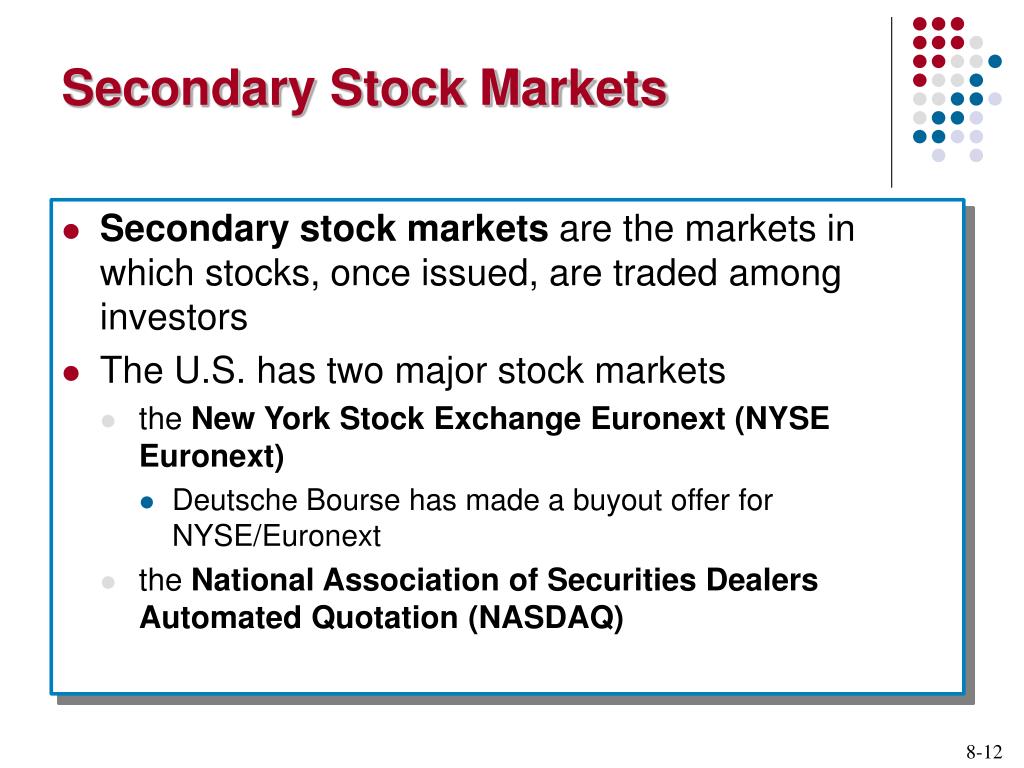 Secondary Stock Markets

Secondary stock markets are the markets in which stocks, once issued, are traded among investors

The U.S. has two major stock markets

the New York Stock Exchange Euronext (NYSE Euronext)

Deutsche Bourse has made a buyout offer for NYSE/Euronext

the National Association of Securities Dealers Automated Quotation (NASDAQ)

8-12